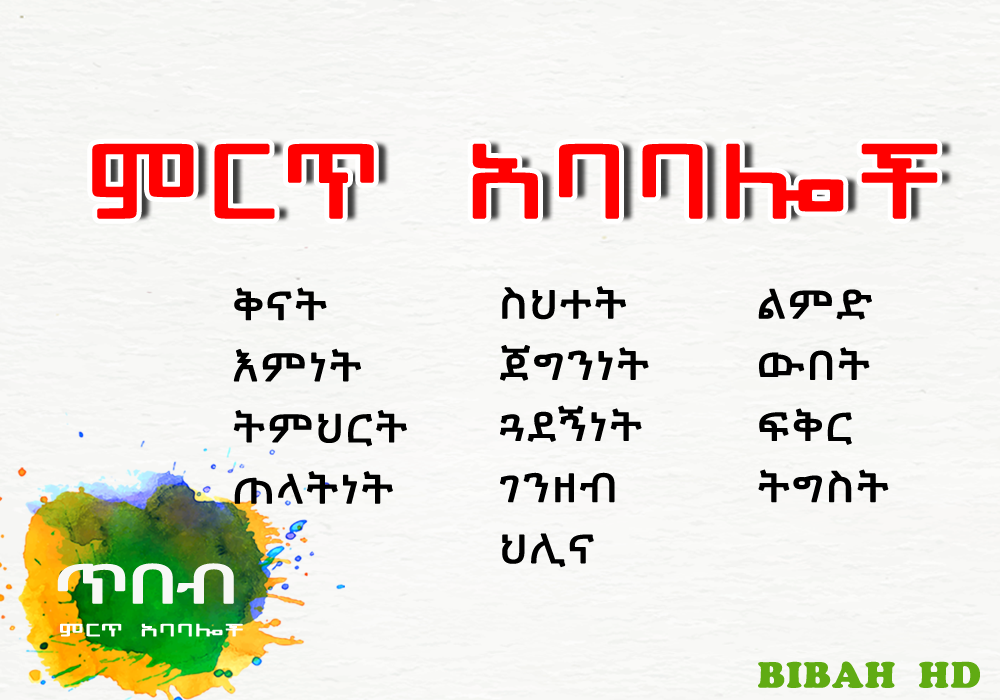 ምርጥ አባባሎች

ቅናት
እምነት
ትምህርት
ጠላትነት

ስህተት
ጀግንነት
ጓደኝነት
ገንዘብ
ህሊና

ልምድ
ውበት
ፍቅር
ትግስት

ጥበብ
ምርጥ አባባሎች

BIBAH HD